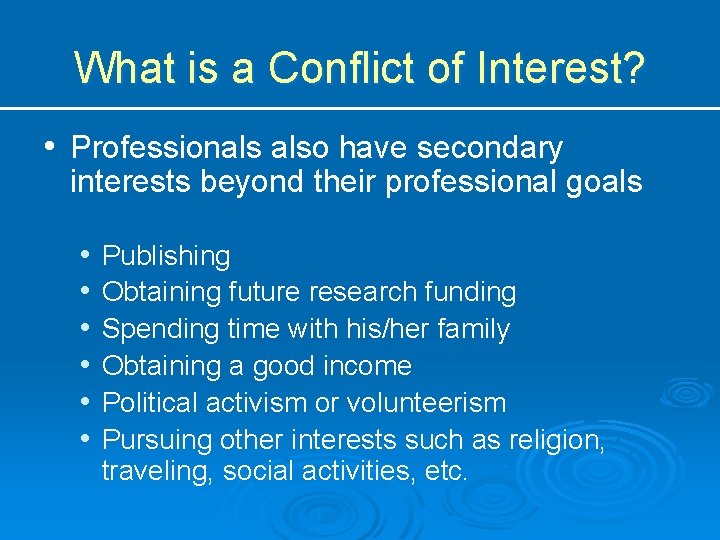 What is a Conflict of Interest?

• Professionals also have secondary interests beyond their professional goals

• Publishing
• Obtaining future research funding
• Spending time with his/her family
• Obtaining a good income
• Political activism or volunteerism
• Pursuing other interests such as religion, traveling, social activities, etc.